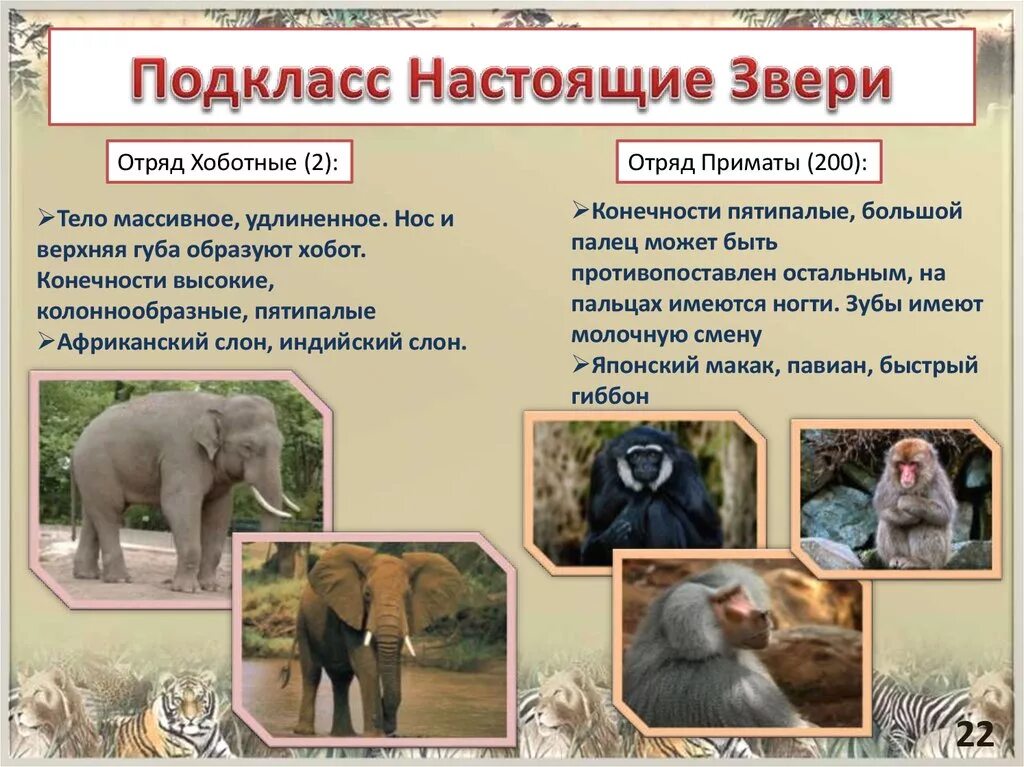 Подкласс Настоящие Звери

Отряд Хоботные (2):

➢Тело массивное, удлиненное. Нос и верхняя губа образуют хобот. Конечности высокие, колоннообразные, пятипалые
➢Африканский слон, индийский слон.

Отряд Приматы (200):

➢Конечности пятипалые, большой палец может быть противопоставлен остальным, на пальцах имеются ногти. Зубы имеют молочную смену
➢Японский макак, павиан, быстрый гиббон

22